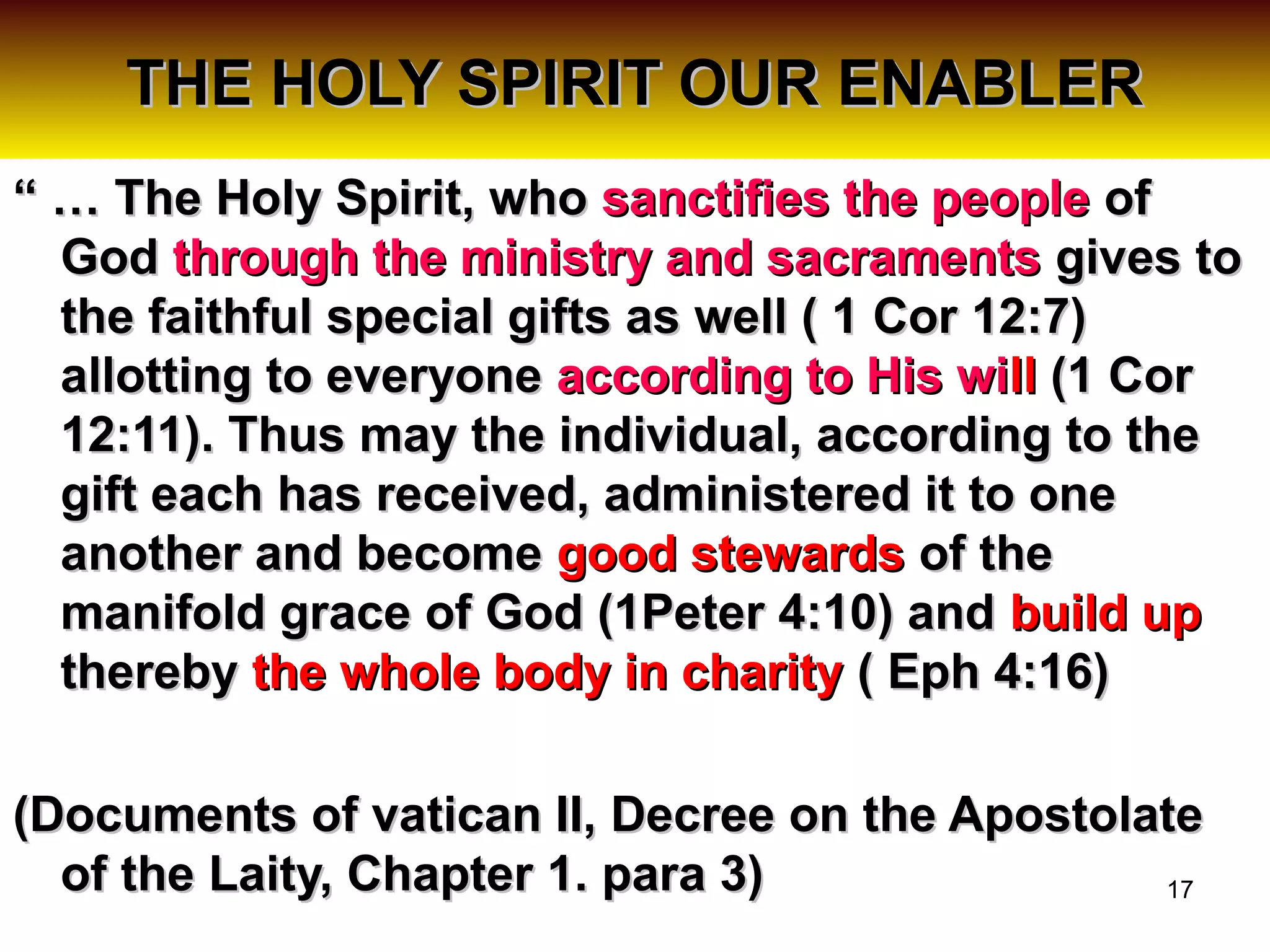 THE HOLY SPIRIT OUR ENABLER

“ … The Holy Spirit, who sanctifies the people of God through the ministry and sacraments gives to the faithful special gifts as well ( 1 Cor 12:7) allotting to everyone according to His will (1 Cor 12:11). Thus may the individual, according to the gift each has received, administered it to one another and become good stewards of the manifold grace of God (1Peter 4:10) and build up thereby the whole body in charity ( Eph 4:16)

(Documents of vatican II, Decree on the Apostolate of the Laity, Chapter 1. para 3)

17